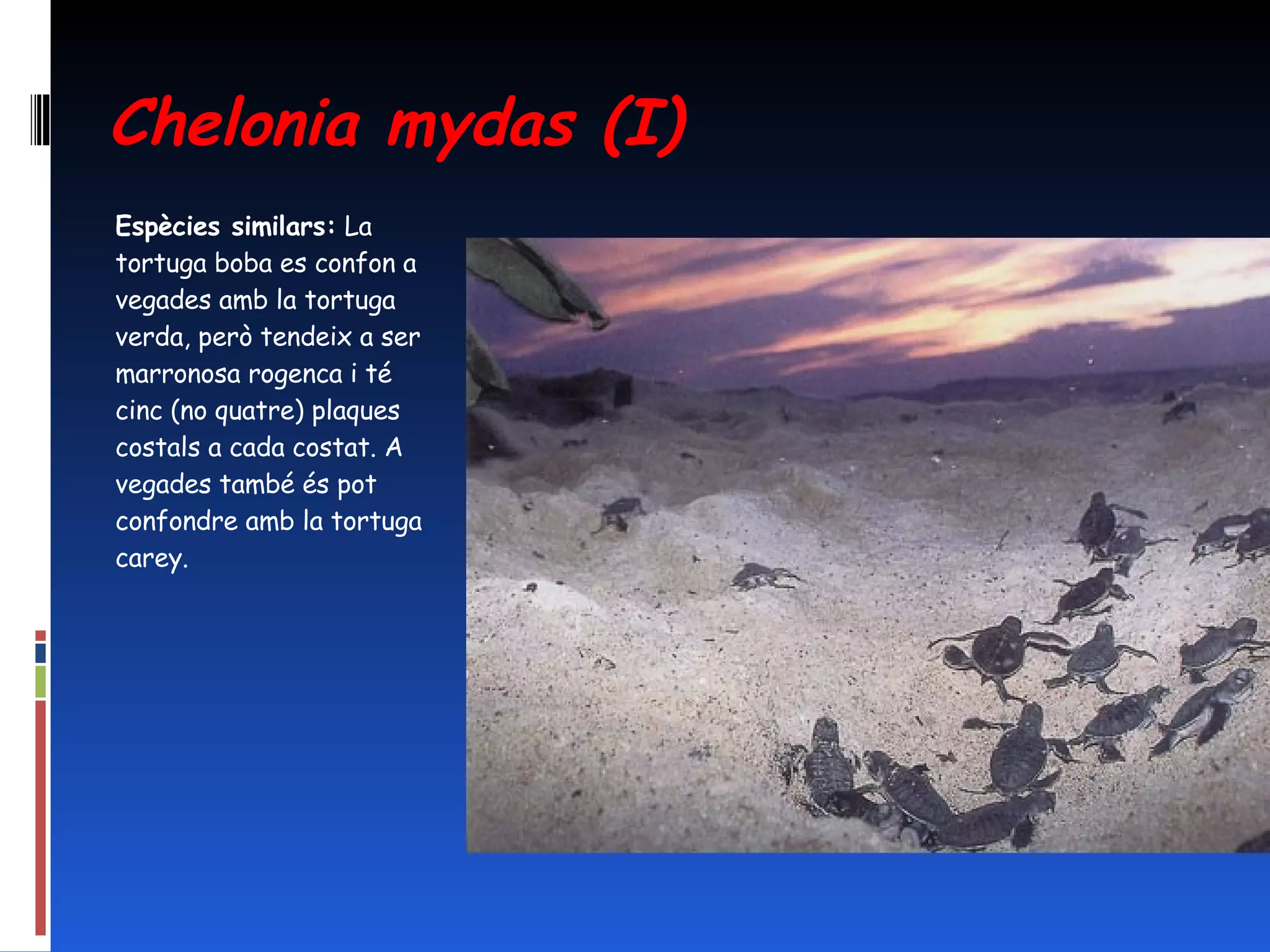 Chelonia mydas (I)

Espècies similars: La tortuga boba es confon a vegades amb la tortuga verda, però tendeix a ser marronosa rogenca i té cinc (no quatre) plaques costals a cada costat. A vegades també és pot confondre amb la tortuga carey.